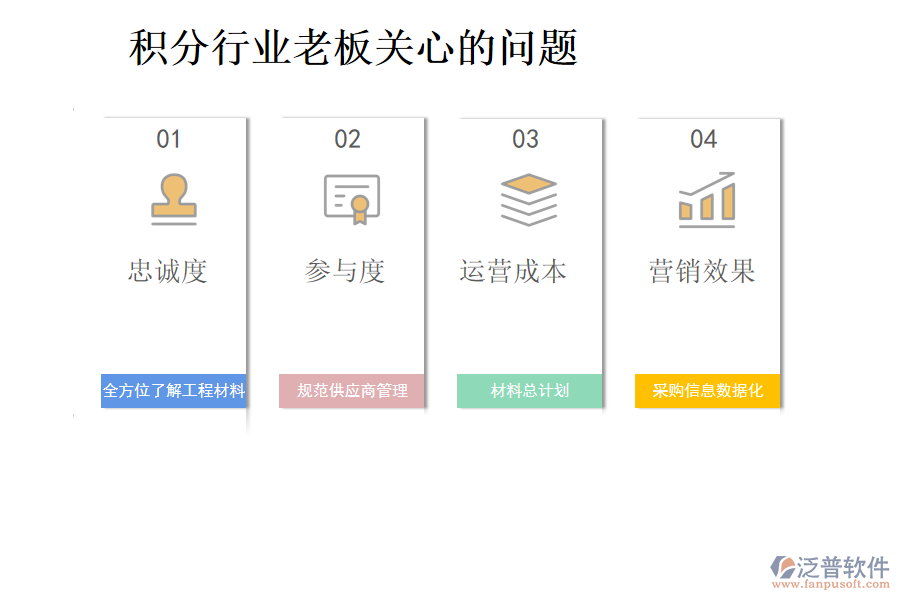 积分行业老板关心的问题

01
忠诚度
全方位了解工程材料

02
参与度
规范供应商管理

03
运营成本
材料总计划

04
营销效果
采购信息数据化

泛普软件
www.fanpusoft.com